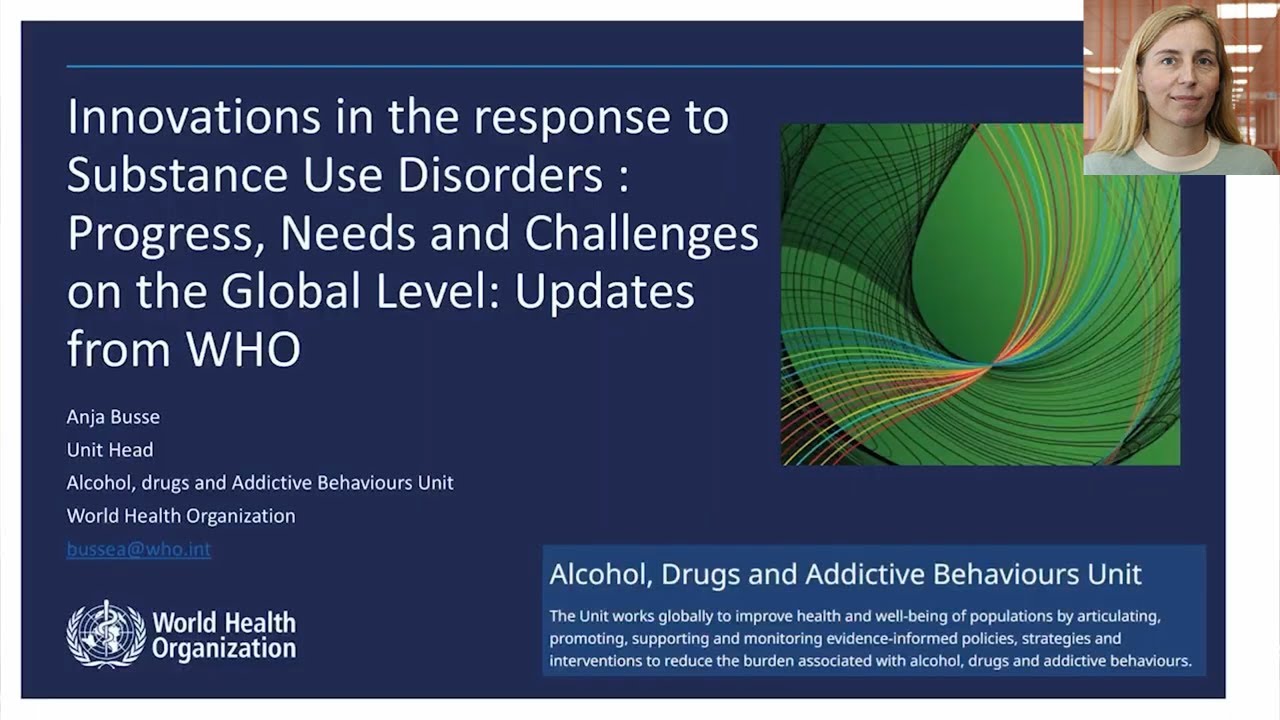 Innovations in the response to Substance Use Disorders : Progress, Needs and Challenges on the Global Level: Updates from WHO

Anja Busse
Unit Head
Alcohol, drugs and Addictive Behaviours Unit
World Health Organization
bussea@who.int

World Health Organization

Alcohol, Drugs and Addictive Behaviours Unit

The Unit works globally to improve health and well-being of populations by articulating, promoting, supporting and monitoring evidence-informed policies, strategies and interventions to reduce the burden associated with alcohol, drugs and addictive behaviours.